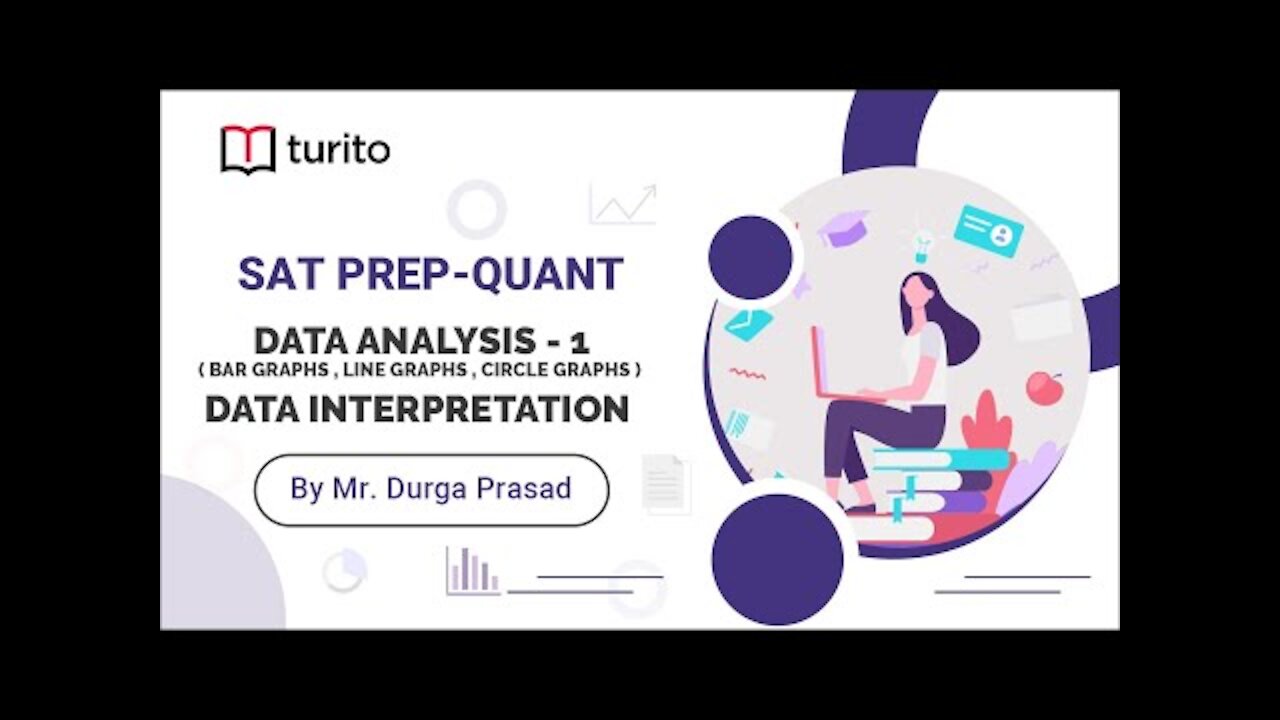 turito

SAT PREP-QUANT

DATA ANALYSIS - 1
( BAR GRAPHS , LINE GRAPHS , CIRCLE GRAPHS )
DATA INTERPRETATION

By Mr. Durga Prasad